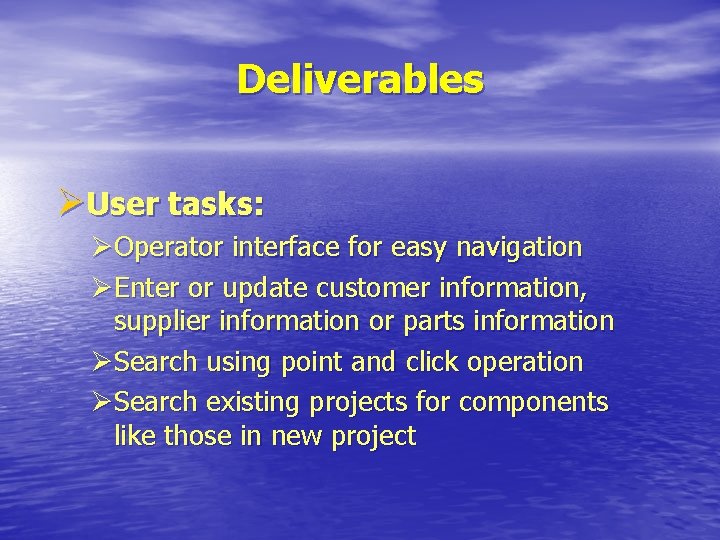 Deliverables

➢User tasks:

➢Operator interface for easy navigation

➢Enter or update customer information, supplier information or parts information

➢Search using point and click operation

➢Search existing projects for components like those in new project